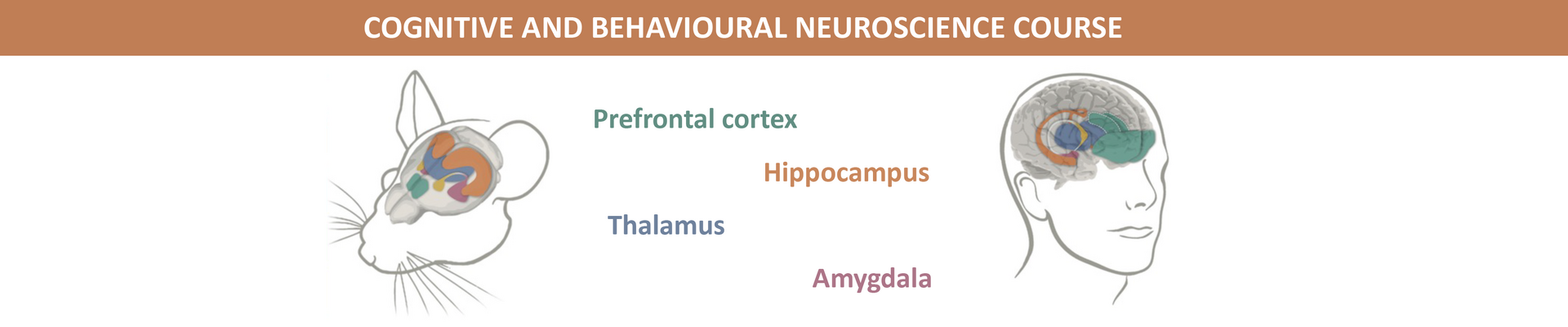 COGNITIVE AND BEHAVIOURAL NEUROSCIENCE COURSE

Prefrontal cortex

Hippocampus

Thalamus

Amygdala